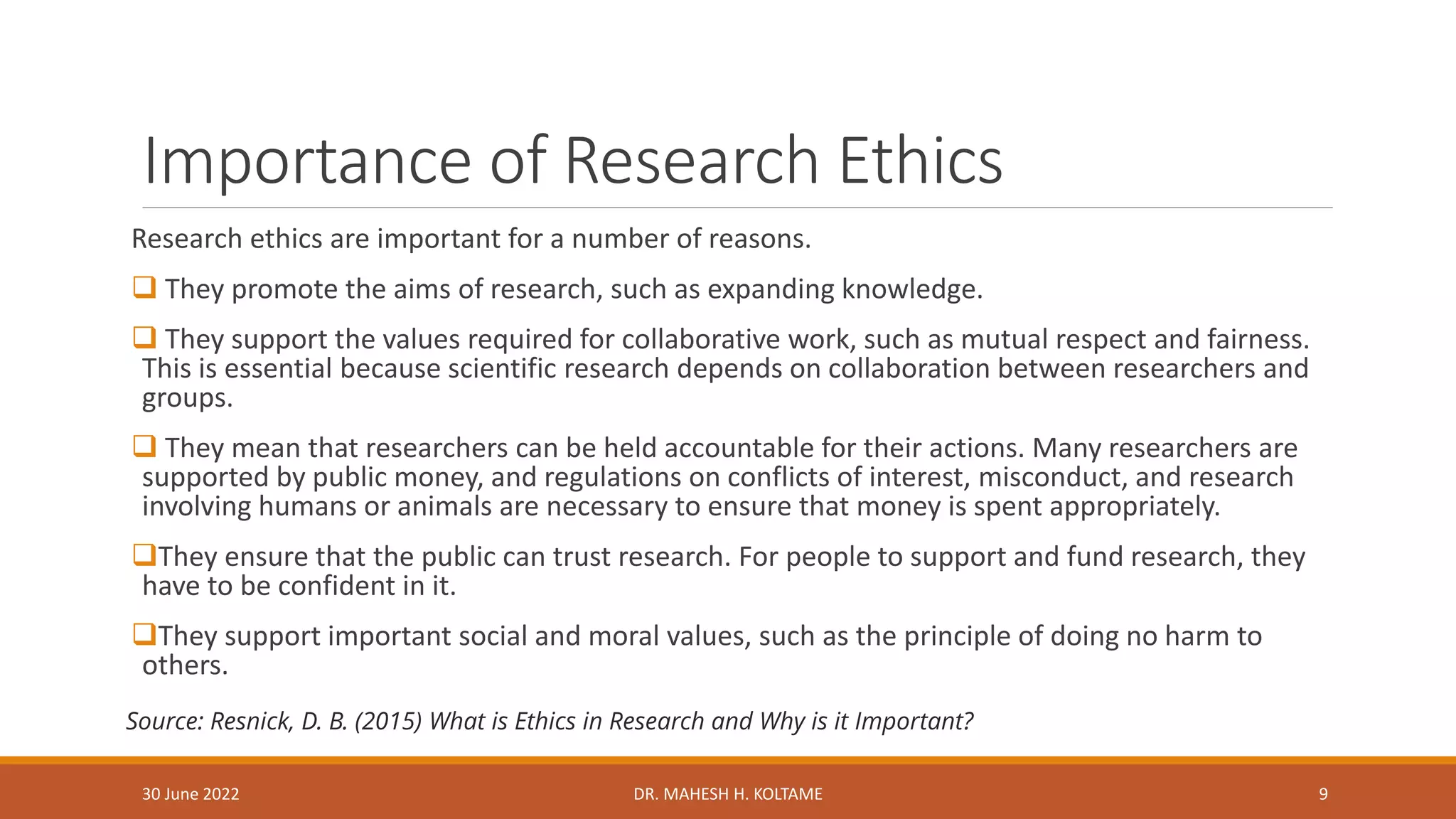 Importance of Research Ethics

Research ethics are important for a number of reasons.

❑ They promote the aims of research, such as expanding knowledge.

❑ They support the values required for collaborative work, such as mutual respect and fairness. This is essential because scientific research depends on collaboration between researchers and groups.

❑ They mean that researchers can be held accountable for their actions. Many researchers are supported by public money, and regulations on conflicts of interest, misconduct, and research involving humans or animals are necessary to ensure that money is spent appropriately.

❑They ensure that the public can trust research. For people to support and fund research, they have to be confident in it.

❑They support important social and moral values, such as the principle of doing no harm to others.

Source: Resnick, D. B. (2015) What is Ethics in Research and Why is it Important?

30 June 2022

DR. MAHESH H. KOLTAME

9